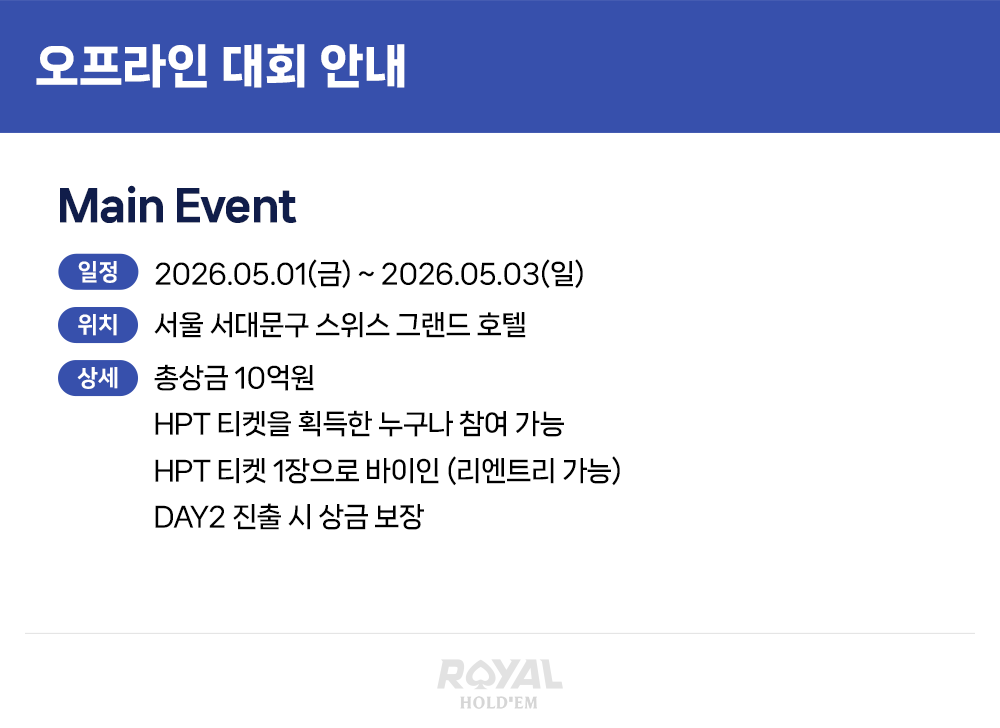 오프라인 대회 안내

Main Event

일정 2026.05.01(금) ~ 2026.05.03(일)

위치 서울 서대문구 스위스 그랜드 호텔

상세 총상금 10억원
HPT 티켓을 획득한 누구나 참여 가능
HPT 티켓 1장으로 바이인 (리엔트리 가능)
DAY2 진출 시 상금 보장

ROYAL
HOLD'EM